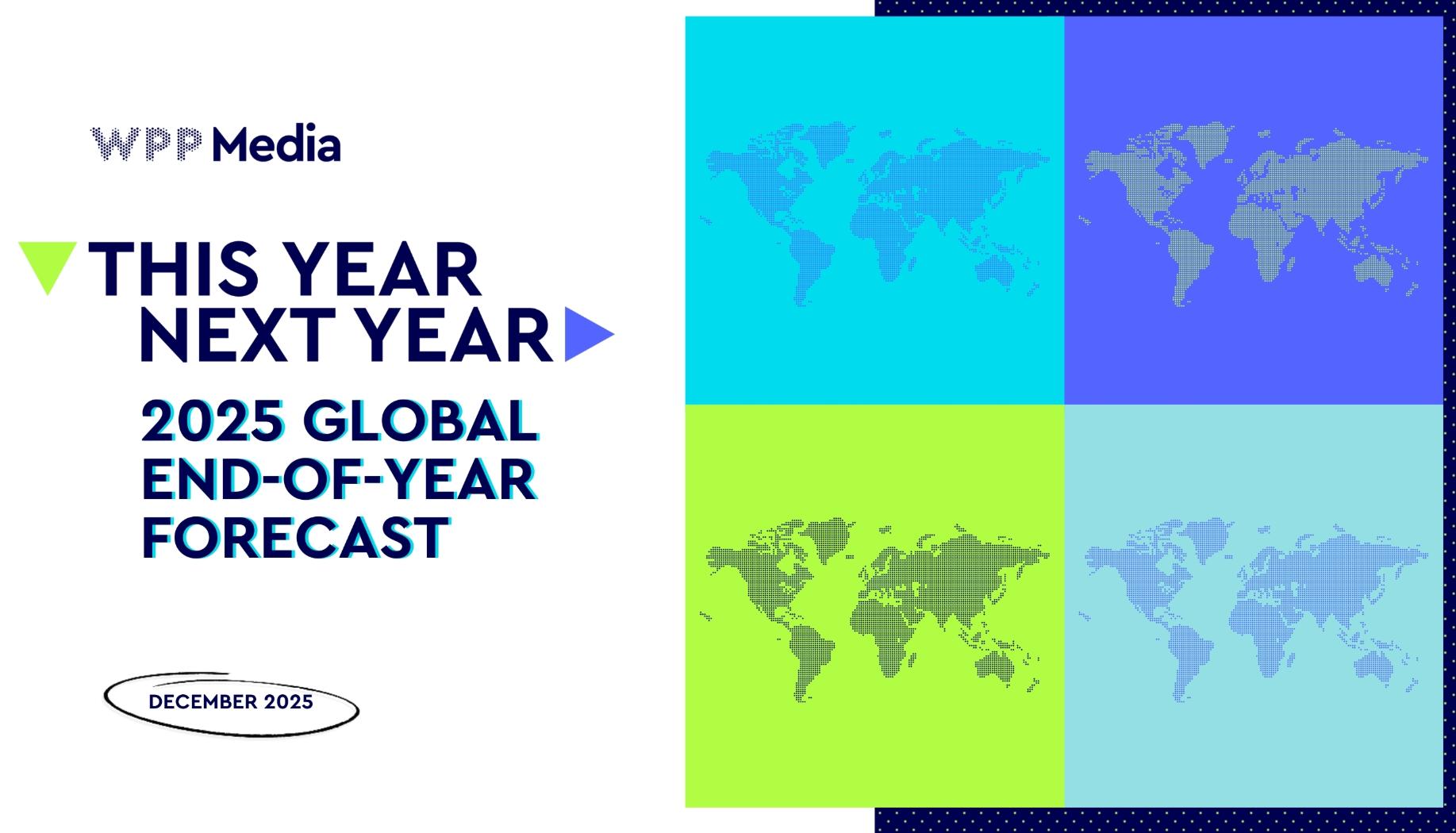 WPP Media

THIS YEAR
NEXT YEAR

2025 GLOBAL
END-OF-YEAR
FORECAST

DECEMBER 2025